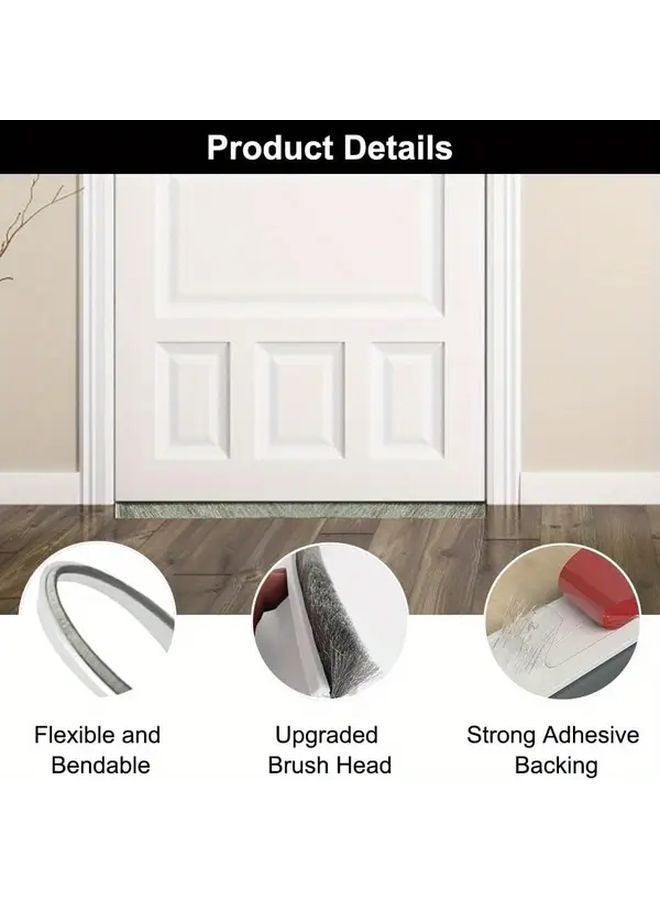 Product Details

Flexible and Bendable

Upgraded Brush Head

Strong Adhesive Backing